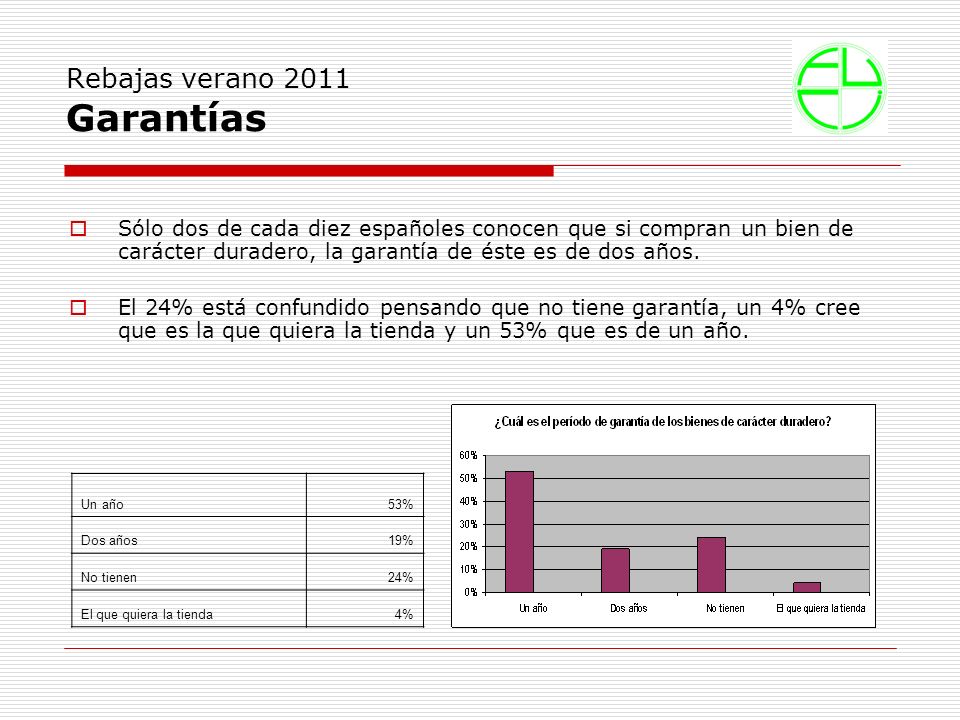 Rebajas verano 2011
Garantías

Sólo dos de cada diez españoles conocen que si compran un bien de carácter duradero, la garantía de éste es de dos años.

El 24% está confundido pensando que no tiene garantía, un 4% cree que es la que quiera la tienda y un 53% que es de un año.

| Un año | 53% |
|---|---|
| Dos años | 19% |
| No tienen | 24% |
| El que quiera la tienda | 4% |

¿Cuál es el periodo de garantía de los bienes de carácter duradero?

60%
50%
40%
30%
20%
10%
0%

Un año
Dos años
No tienen
El que quiera la tienda